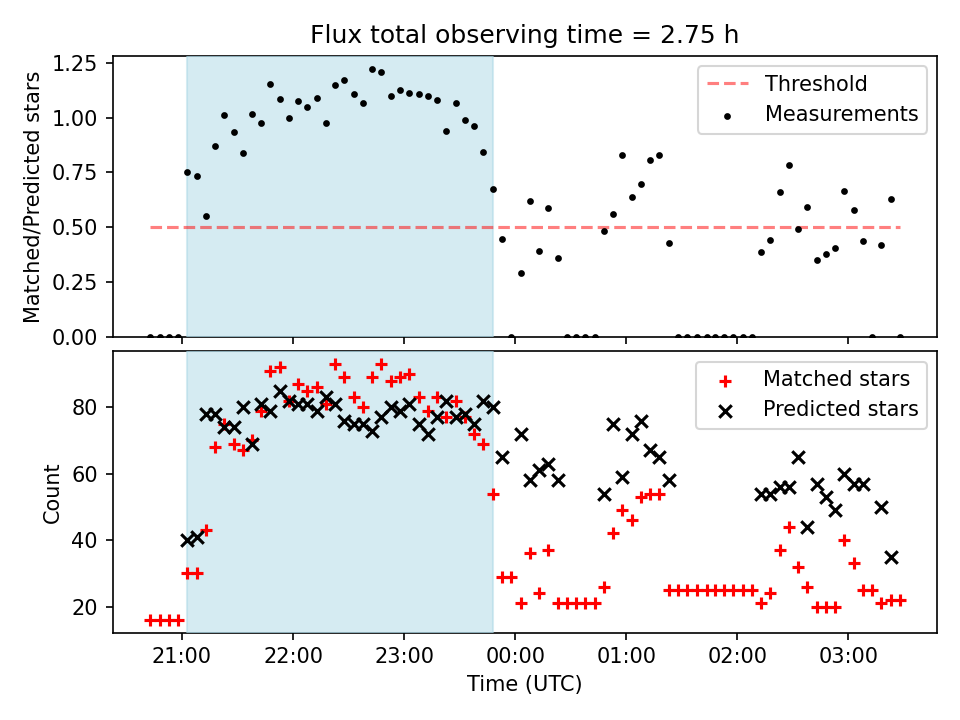 Flux total observing time = 2.75 h

Matched/Predicted stars

1.25
1.00
0.75
0.50
0.25
0.00

Threshold
Measurements

Count

80
60
40
20

Matched stars
Predicted stars

21:00
22:00
23:00
00:00
01:00
02:00
03:00

Time (UTC)